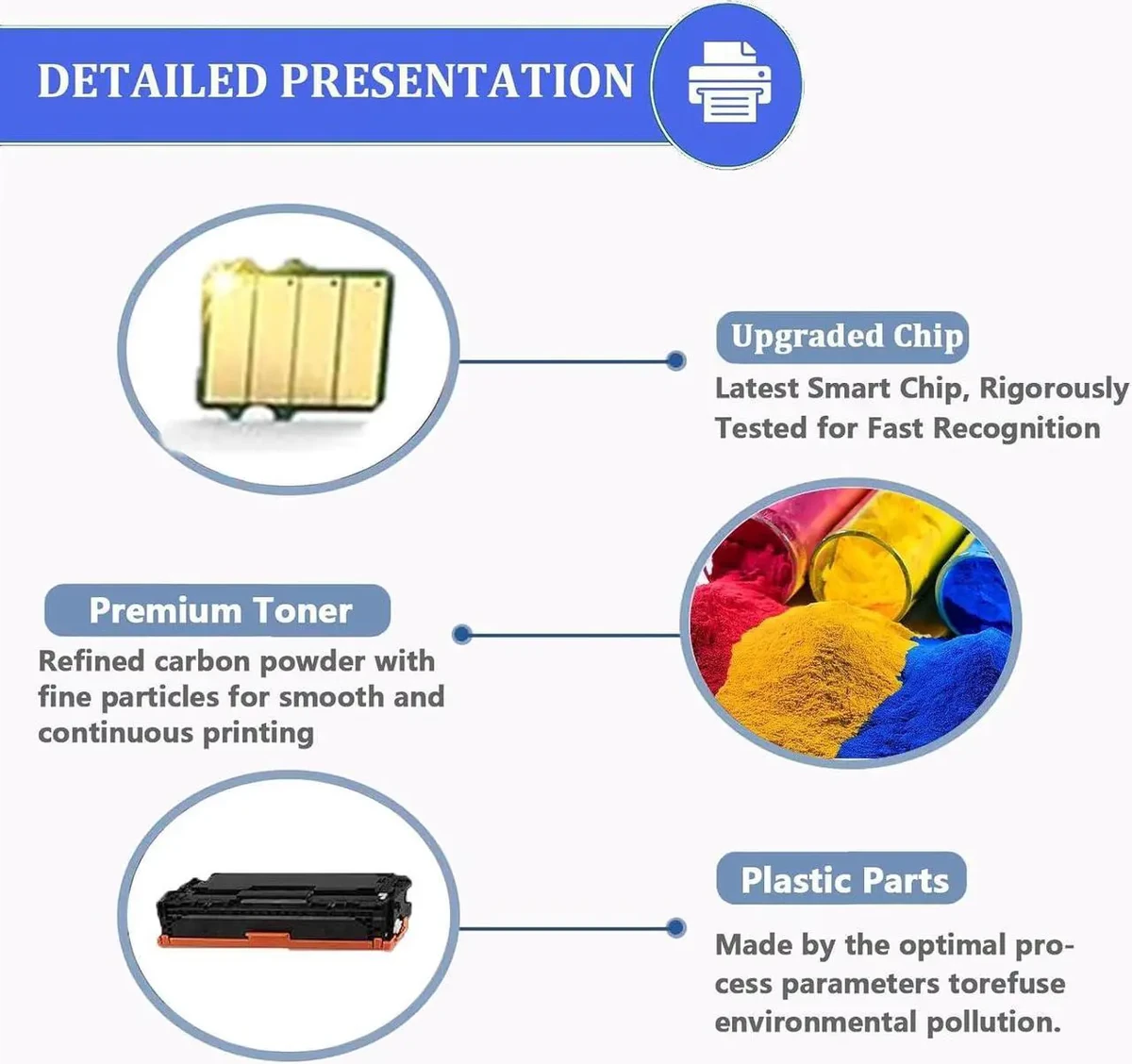 DETAILED PRESENTATION

Upgraded Chip

Latest Smart Chip, Rigorously Tested for Fast Recognition

Premium Toner

Refined carbon powder with fine particles for smooth and continuous printing

Plastic Parts

Made by the optimal process parameters torefuse environmental pollution.